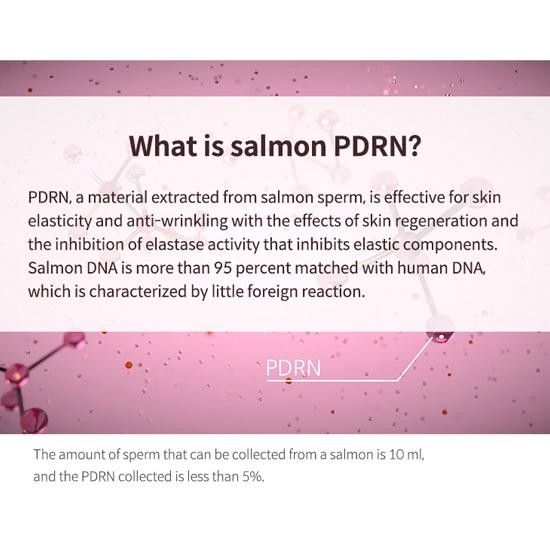 What is salmon PDRN?

PDRN, a material extracted from salmon sperm, is effective for skin elasticity and anti-wrinkling with the effects of skin regeneration and the inhibition of elastase activity that inhibits elastic components. Salmon DNA is more than 95 percent matched with human DNA, which is characterized by little foreign reaction.

PDRN

The amount of sperm that can be collected from a salmon is 10 ml, and the PDRN collected is less than 5%.